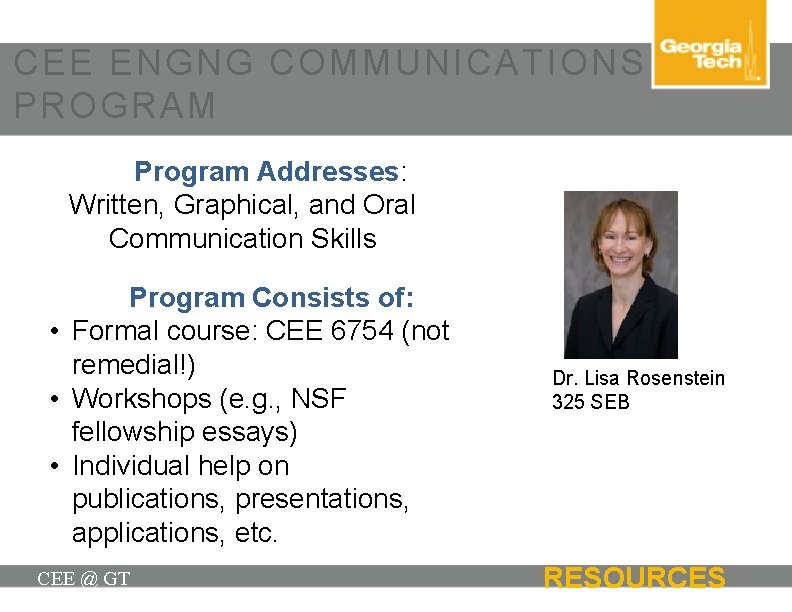 CEE ENGNG COMMUNICATIONS PROGRAM

Georgia Tech

Program Addresses:
Written, Graphical, and Oral Communication Skills

Program Consists of:
• Formal course: CEE 6754 (not remedial!)
• Workshops (e.g., NSF fellowship essays)
• Individual help on publications, presentations, applications, etc.

Dr. Lisa Rosenstein
325 SEB

CEE @ GT

RESOURCES